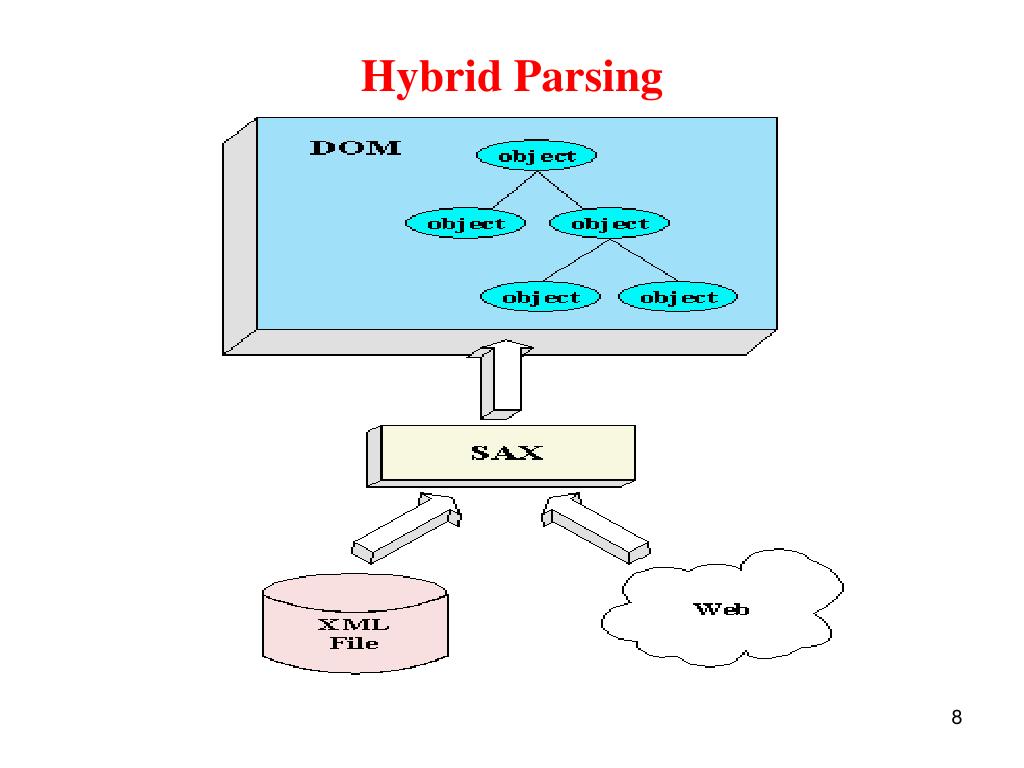 Hybrid Parsing

DOM

object

object

object

object

object

SAX

XML File

Web

8